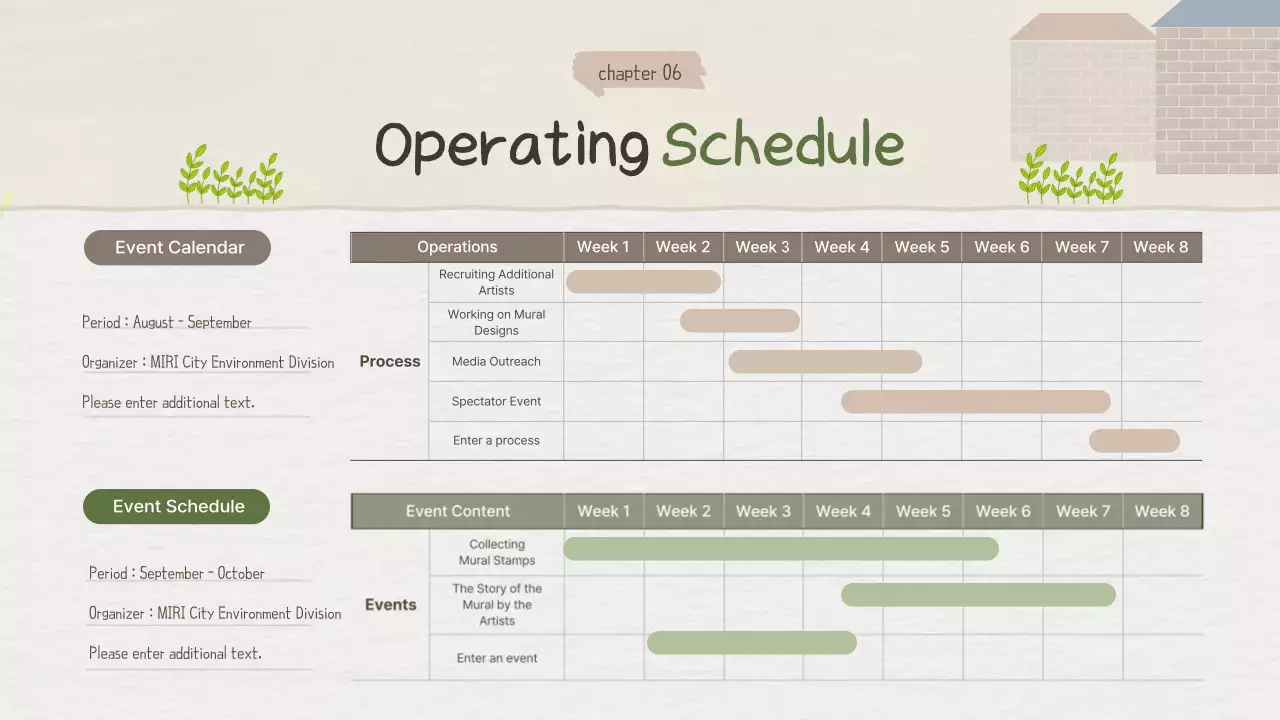 chapter 06

Operating Schedule

Event Calendar

Period : August - September

Organizer : MIRI City Environment Division

Please enter additional text.

| Operations | | Week 1 | Week 2 | Week 3 | Week 4 | Week 5 | Week 6 | Week 7 | Week 8 |
|---|---|---|---|---|---|---|---|---|---|
| Process | Recruiting Additional Artists | | | | | | | | |
| | Working on Mural Designs | | | | | | | | |
| | Media Outreach | | | | | | | | |
| | Spectator Event | | | | | | | | |
| | Enter a process | | | | | | | | |

Event Schedule

Period : September - October

Organizer : MIRI City Environment Division

Please enter additional text.

| Event Content | | Week 1 | Week 2 | Week 3 | Week 4 | Week 5 | Week 6 | Week 7 | Week 8 |
|---|---|---|---|---|---|---|---|---|---|
| Events | Collecting Mural Stamps | | | | | | | | |
| | The Story of the Mural by the Artists | | | | | | | | |
| | Enter an event | | | | | | | | |